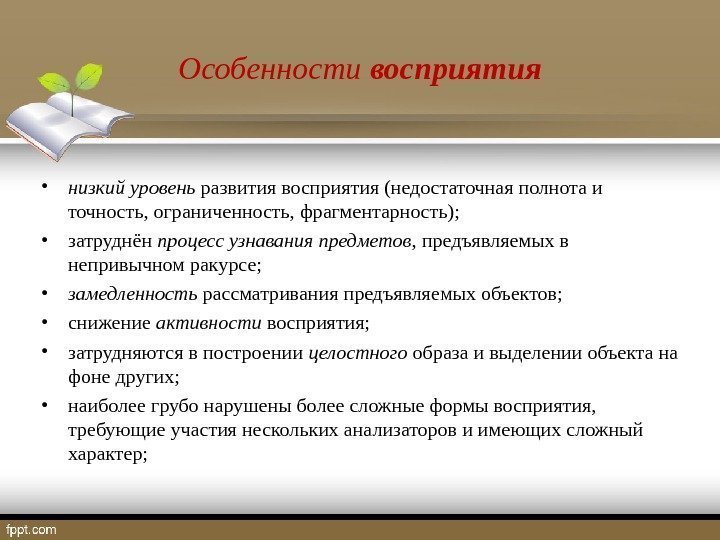 Особенности восприятия

• низкий уровень развития восприятия (недостаточная полнота и точность, ограниченность, фрагментарность);
• затруднён процесс узнавания предметов, предъявляемых в непривычном ракурсе;
• замедленность рассматривания предъявляемых объектов;
• снижение активности восприятия;
• затрудняются в построении целостного образа и выделении объекта на фоне других;
• наиболее грубо нарушены более сложные формы восприятия, требующие участия нескольких анализаторов и имеющих сложный характер;

fppt.com